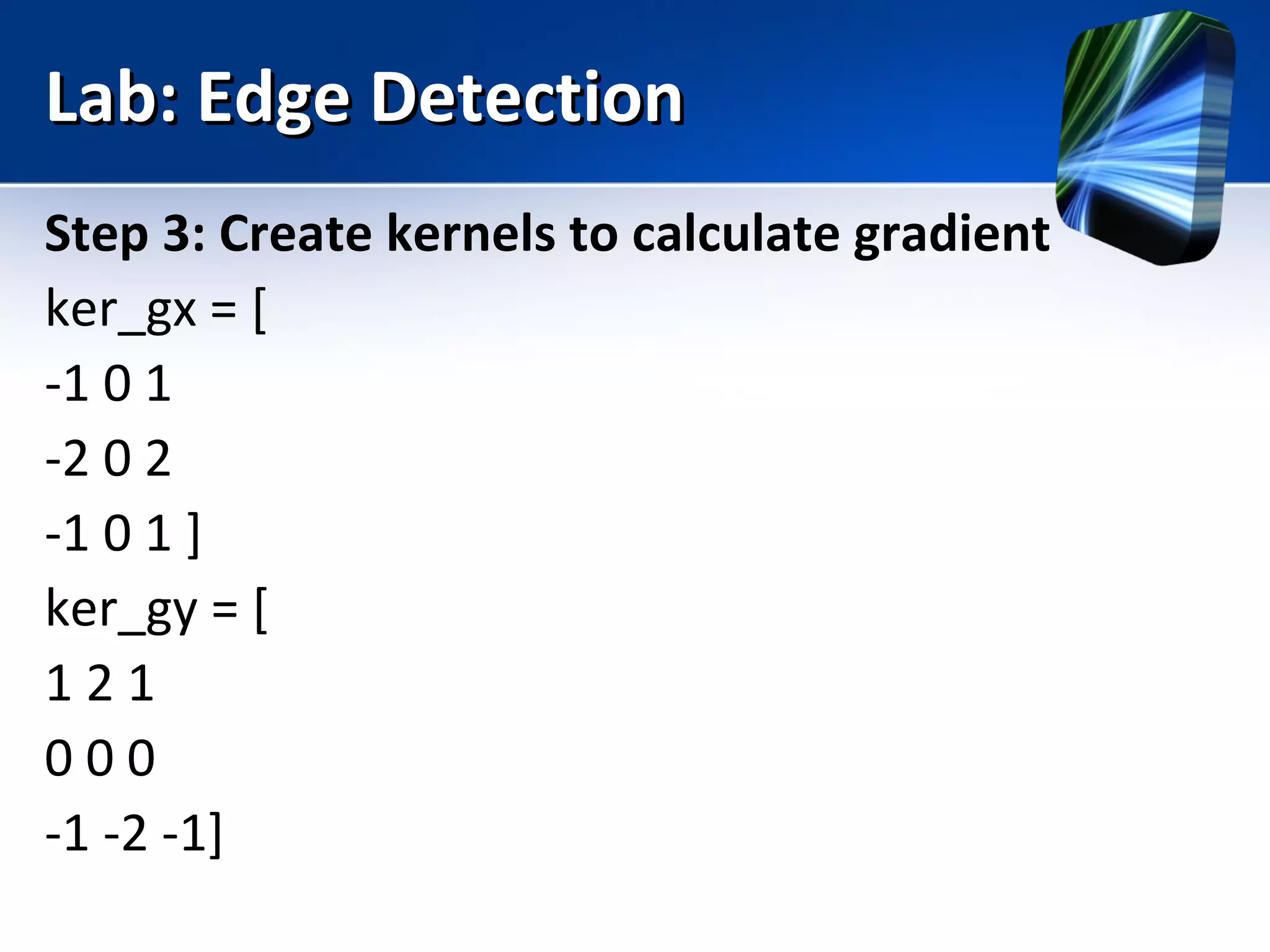 Lab: Edge Detection

Step 3: Create kernels to calculate gradient

ker_gx = [

-1 0 1

-2 0 2

-1 0 1 ]

ker_gy = [

1 2 1

0 0 0

-1 -2 -1]